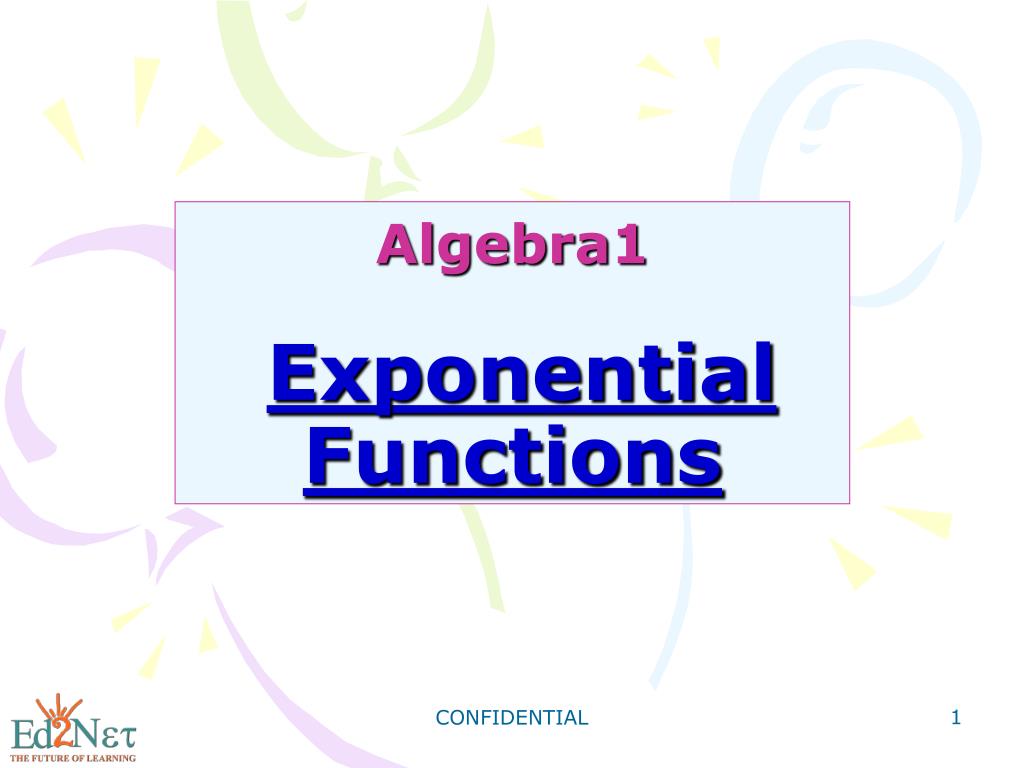 Algebra1

Exponential Functions

Ed2Nετ
THE FUTURE OF LEARNING

CONFIDENTIAL

1